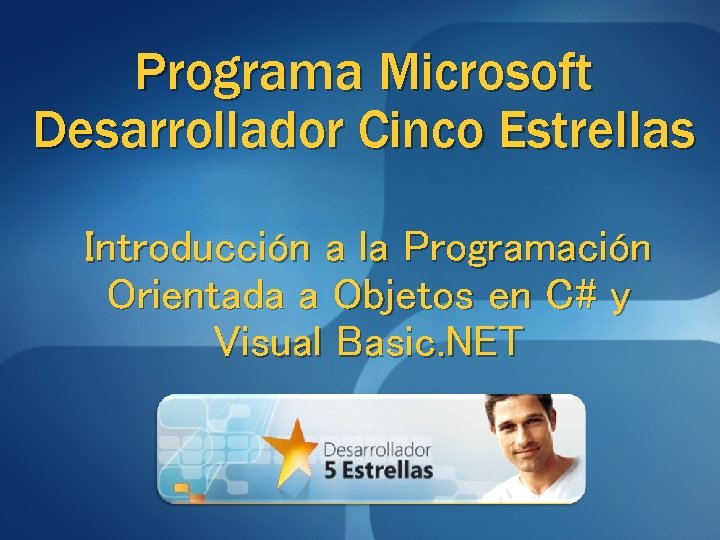 Programa Microsoft Desarrollador Cinco Estrellas

Introducción a la Programación Orientada a Objetos en C# y Visual Basic.NET

Desarrollador
5 Estrellas